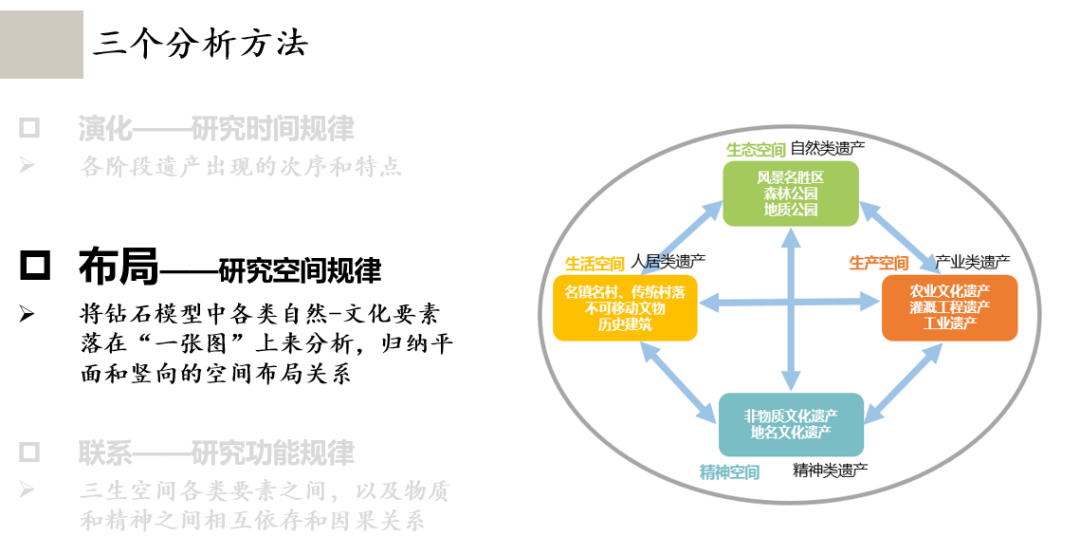 三个分析方法

□ 演化——研究时间规律
➢ 各阶段遗产出现的次序和特点

□ 布局——研究空间规律
➢ 将钻石模型中各类自然-文化要素落在“一张图”上来分析，归纳平面和竖向的空间布局关系

□ 联系——研究功能规律
➢ 三生空间各类要素之间，以及物质和精神之间相互依存和因果关系

生态空间 自然类遗产
风景名胜区
森林公园
地质公园

生活空间 人居类遗产
名镇名村、传统村落
不可移动文物
历史建筑

生产空间 产业类遗产
农业文化遗产
灌溉工程遗产
工业遗产

非物质文化遗产
地名文化遗产
精神空间 精神类遗产